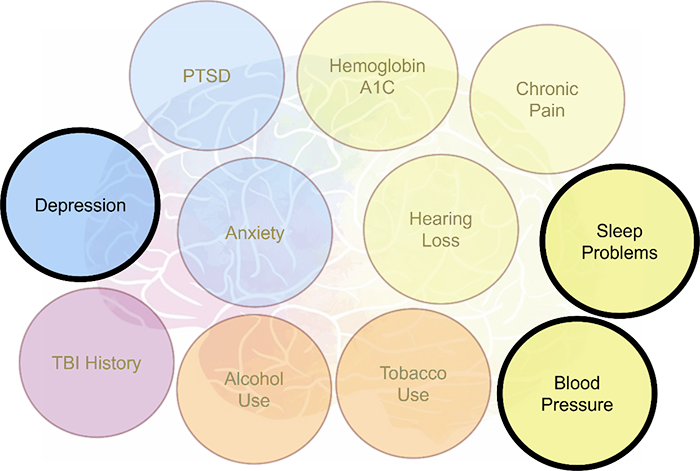 PTSD

Hemoglobin A1C

Chronic Pain

Depression

Anxiety

Hearing Loss

Sleep Problems

TBI History

Alcohol Use

Tobacco Use

Blood Pressure